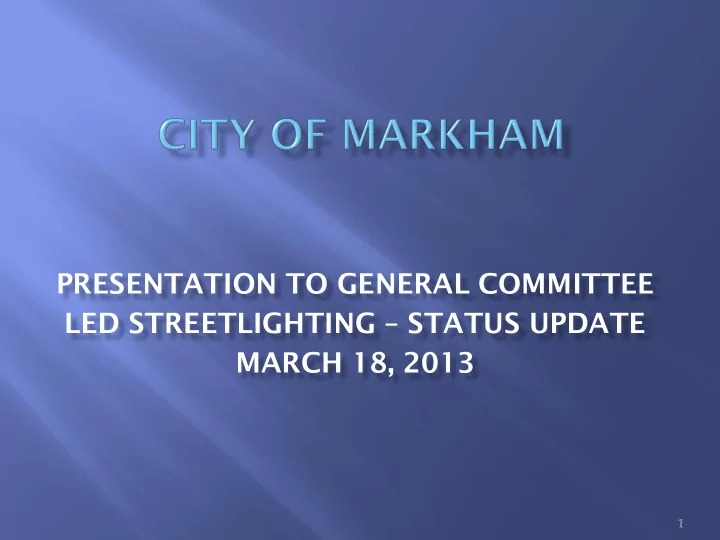 CITY OF MARKHAM

PRESENTATION TO GENERAL COMMITTEE
LED STREETLIGHTING – STATUS UPDATE
MARCH 18, 2013

1